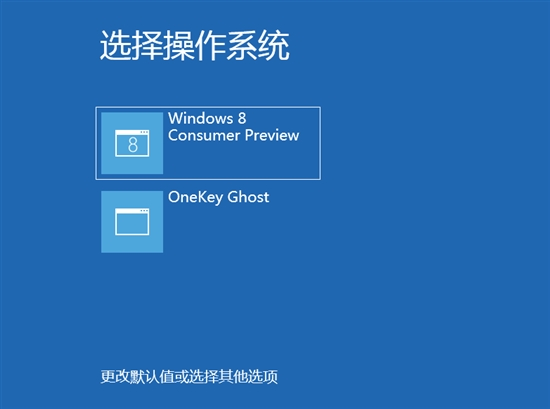 选择操作系统

8

Windows 8
Consumer Preview

OneKey Ghost

更改默认值或选择其他选项